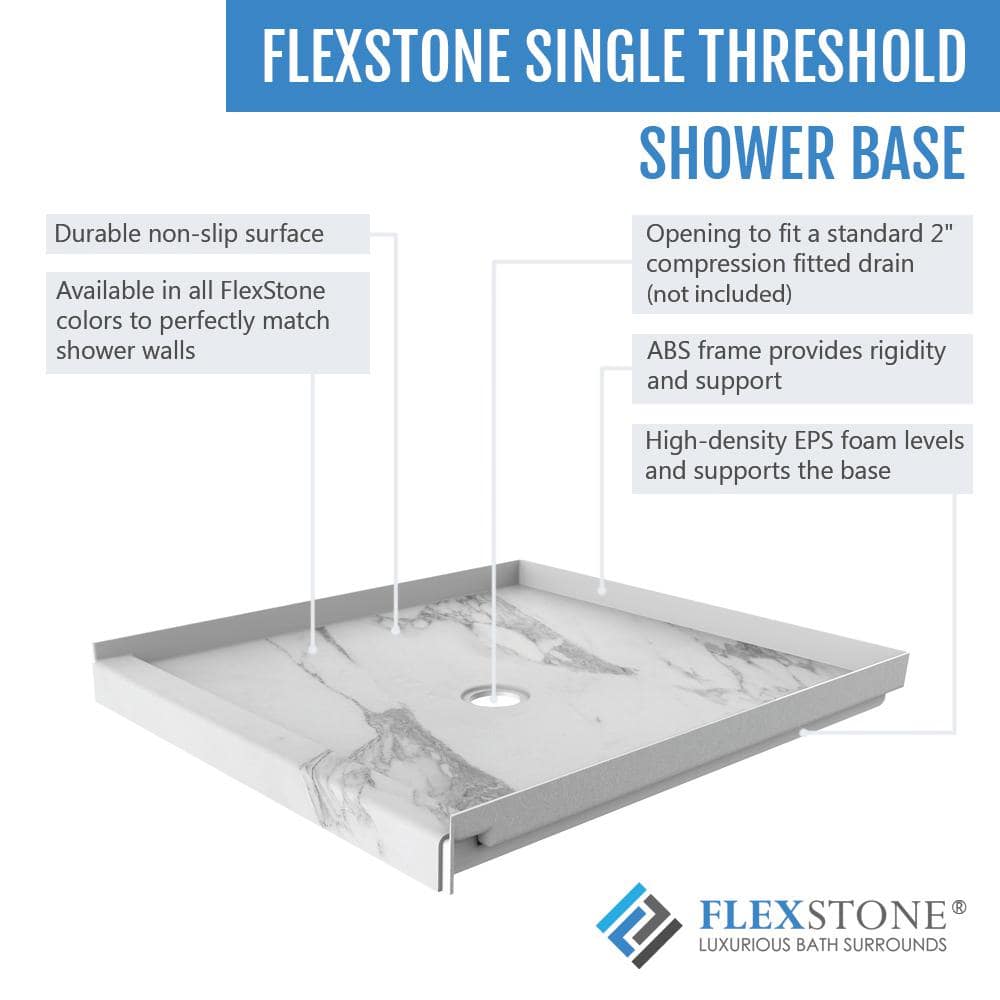 FLEXSTONE SINGLE THRESHOLD

SHOWER BASE

Durable non-slip surface

Available in all FlexStone colors to perfectly match shower walls

Opening to fit a standard 2" compression fitted drain (not included)

ABS frame provides rigidity and support

High-density EPS foam levels and supports the base

FLEXSTONE®
LUXURIOUS BATH SURROUNDS